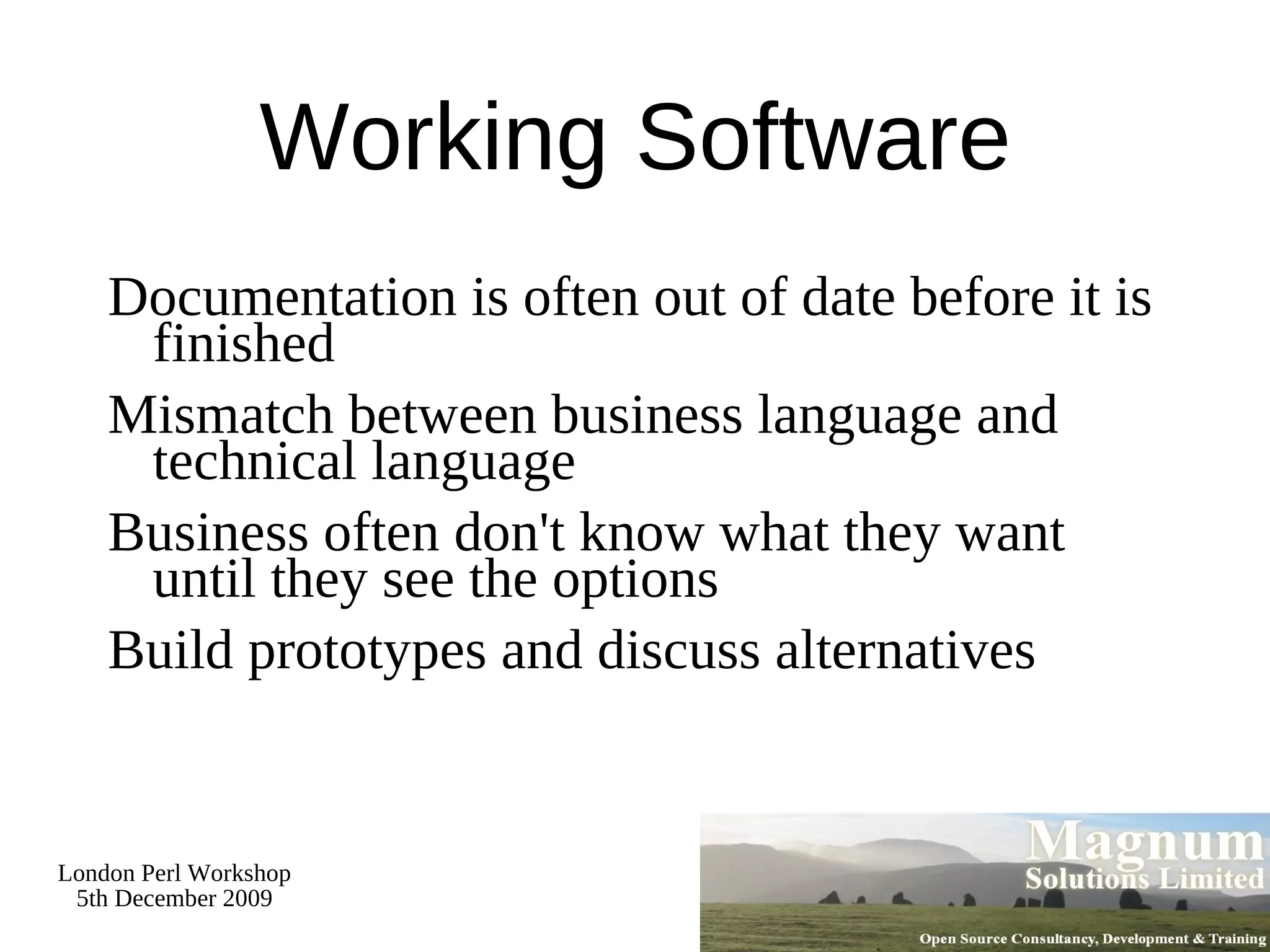 Working Software

Documentation is often out of date before it is finished

Mismatch between business language and technical language

Business often don't know what they want until they see the options

Build prototypes and discuss alternatives

London Perl Workshop
5th December 2009

Magnum
Solutions Limited

Open Source Consultancy, Development & Training